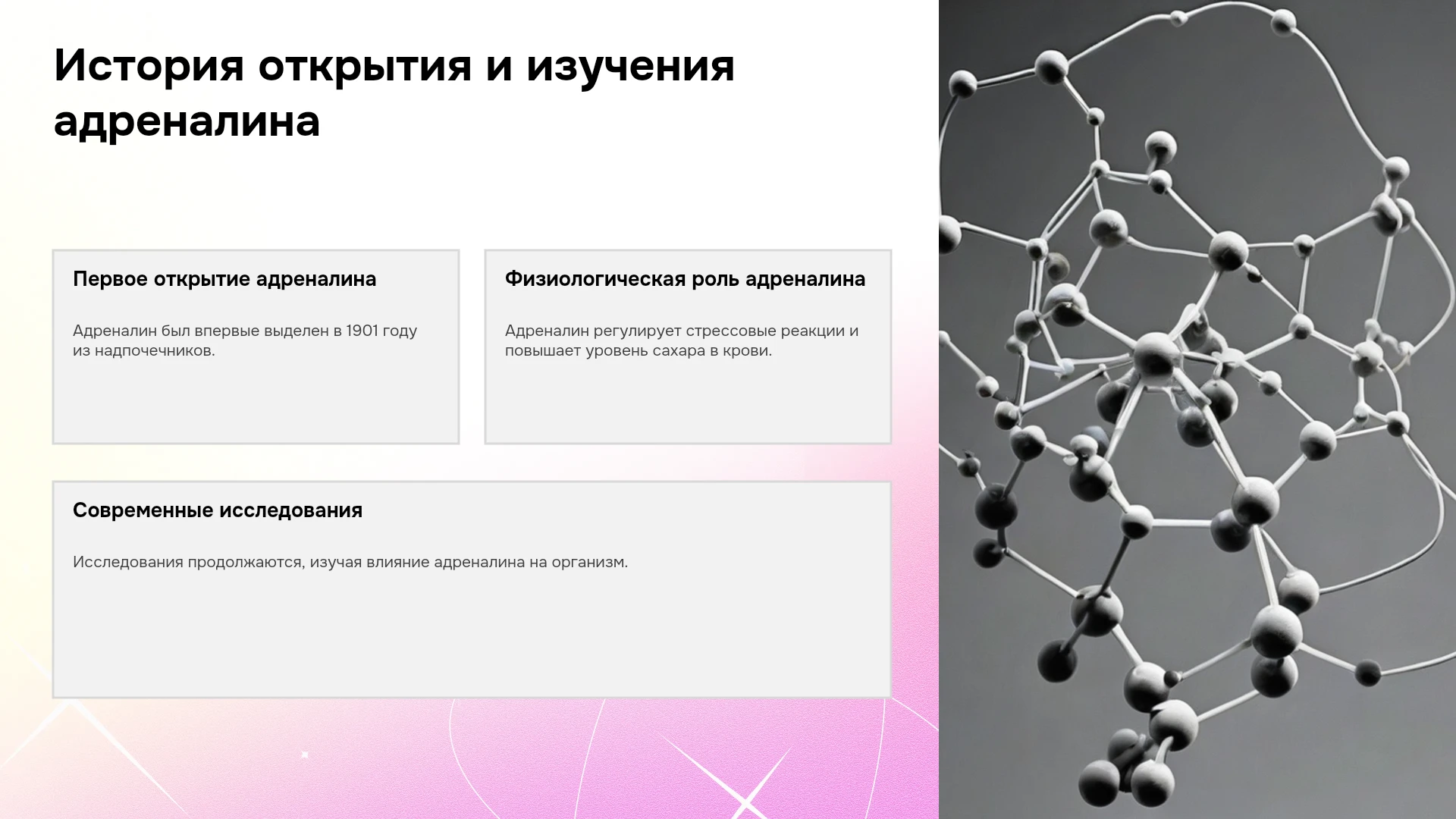 История открытия и изучения адреналина

Первое открытие адреналина

Адреналин был впервые выделен в 1901 году из надпочечников.

Физиологическая роль адреналина

Адреналин регулирует стрессовые реакции и повышает уровень сахара в крови.

Современные исследования

Исследования продолжаются, изучая влияние адреналина на организм.